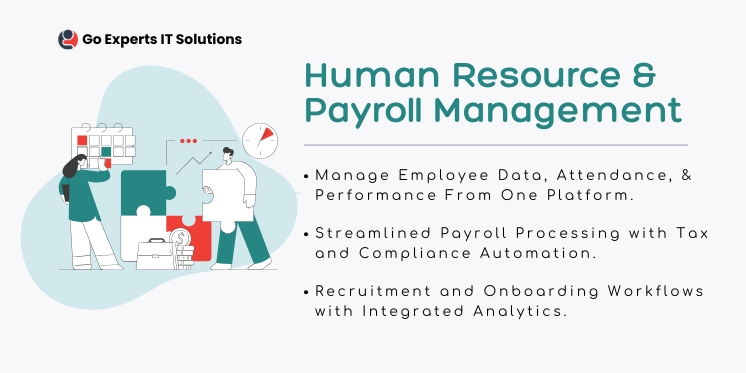 Go Experts IT Solutions

Human Resource & Payroll Management

• Manage Employee Data, Attendance, & Performance From One Platform.

• Streamlined Payroll Processing with Tax and Compliance Automation.

• Recruitment and Onboarding Workflows with Integrated Analytics.